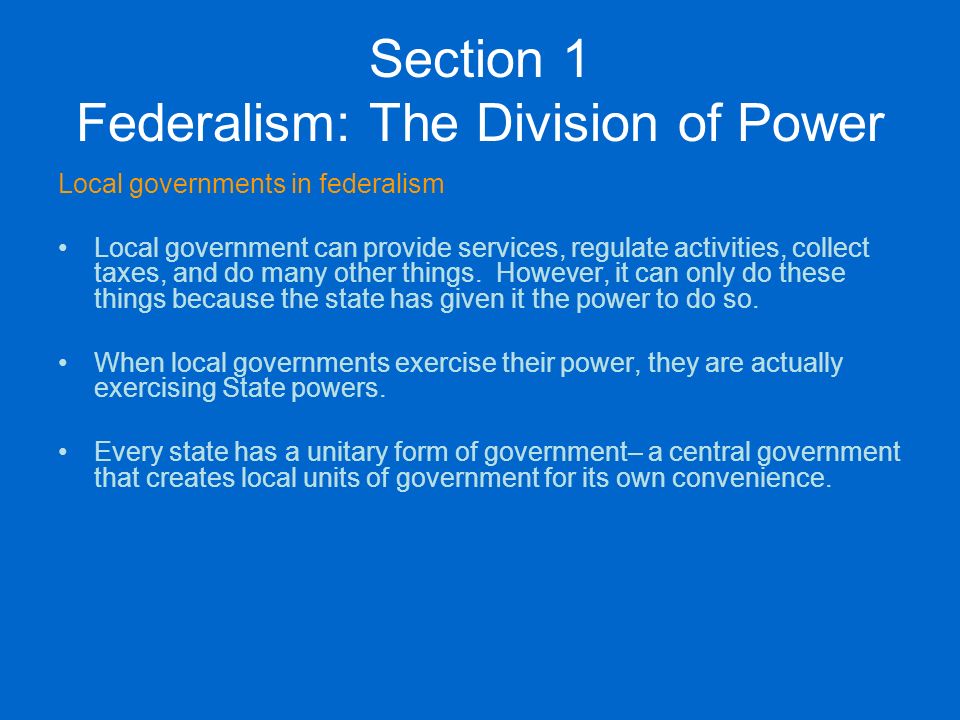 Section 1
Federalism: The Division of Power

Local governments in federalism

• Local government can provide services, regulate activities, collect taxes, and do many other things.  However, it can only do these things because the state has given it the power to do so.

• When local governments exercise their power, they are actually exercising State powers.

• Every state has a unitary form of government– a central government that creates local units of government for its own convenience.